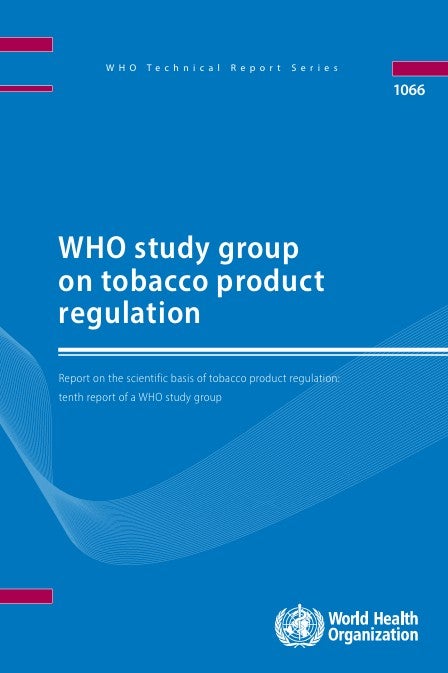 WHO Technical Report Series

1066

WHO study group on tobacco product regulation

Report on the scientific basis of tobacco product regulation: tenth report of a WHO study group

World Health Organization